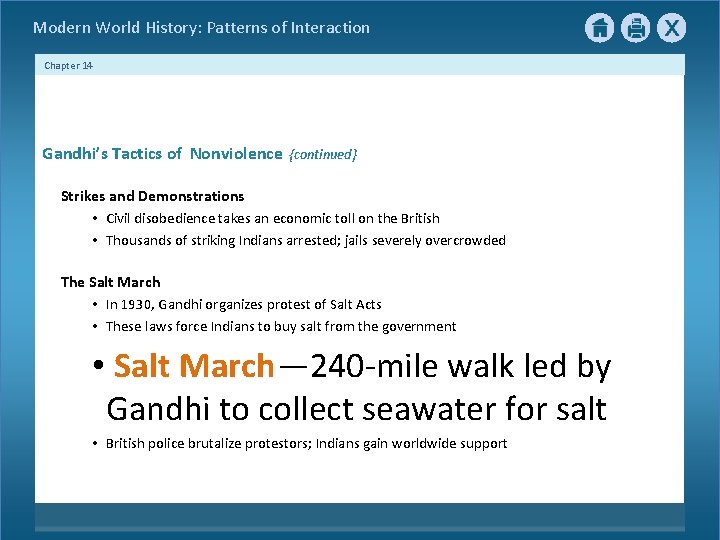 Modern World History: Patterns of Interaction

X

Chapter 14

Gandhi's Tactics of Nonviolence {continued}

Strikes and Demonstrations

• Civil disobedience takes an economic toll on the British
• Thousands of striking Indians arrested; jails severely overcrowded

The Salt March

• In 1930, Gandhi organizes protest of Salt Acts
• These laws force Indians to buy salt from the government
• Salt March—240-mile walk led by Gandhi to collect seawater for salt
• British police brutalize protestors; Indians gain worldwide support